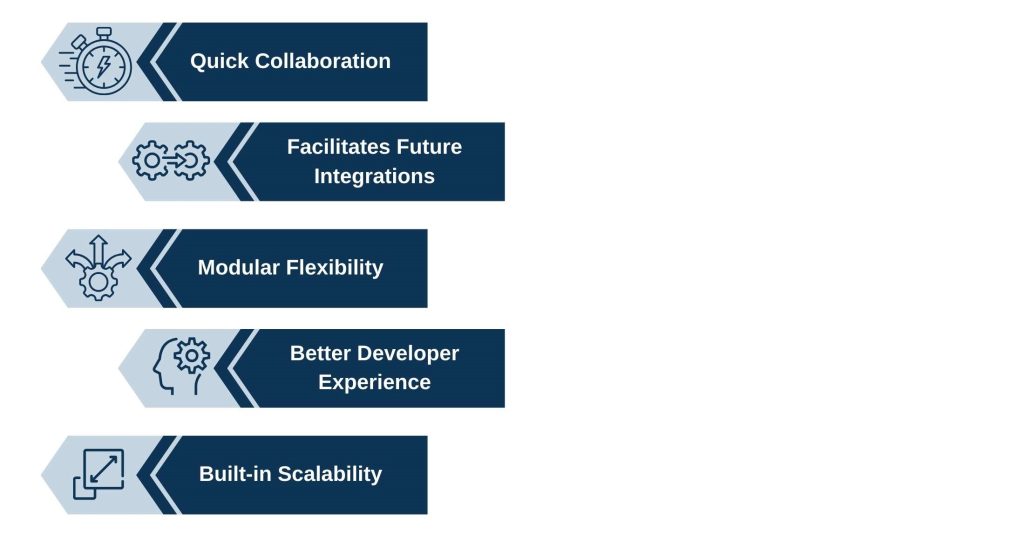 Quick Collaboration

Facilitates Future Integrations

Modular Flexibility

Better Developer Experience

Built-in Scalability